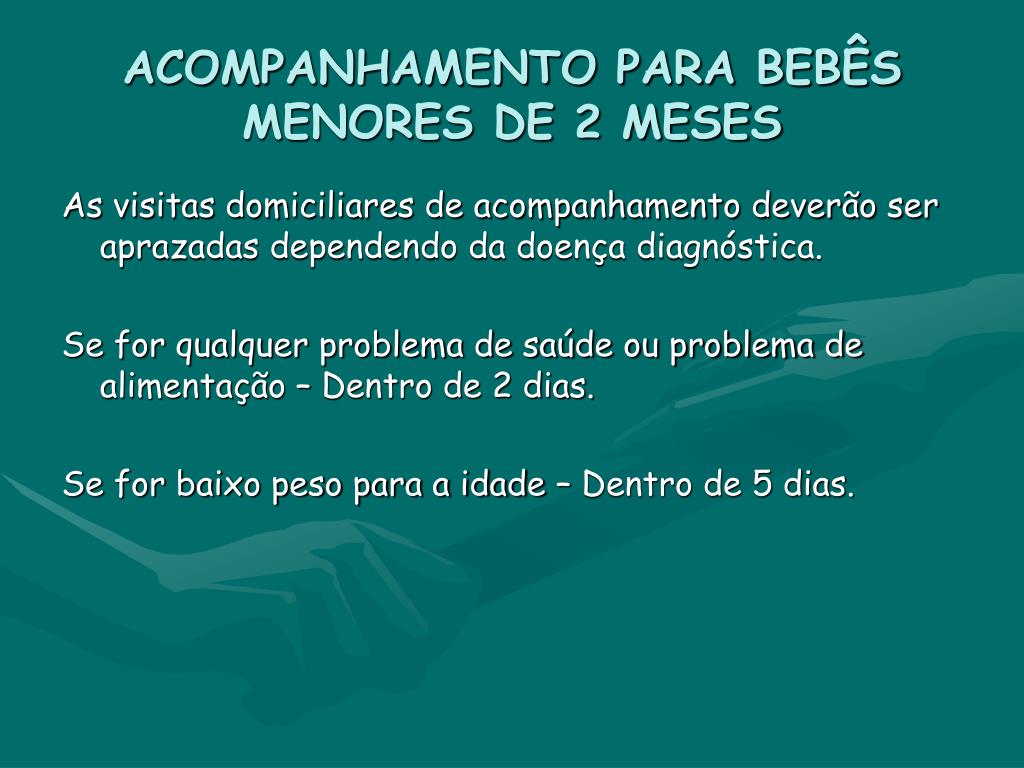 ACOMPANHAMENTO PARA BEBÊS MENORES DE 2 MESES

As visitas domiciliares de acompanhamento deverão ser aprazadas dependendo da doença diagnóstica.

Se for qualquer problema de saúde ou problema de alimentação – Dentro de 2 dias.

Se for baixo peso para a idade – Dentro de 5 dias.